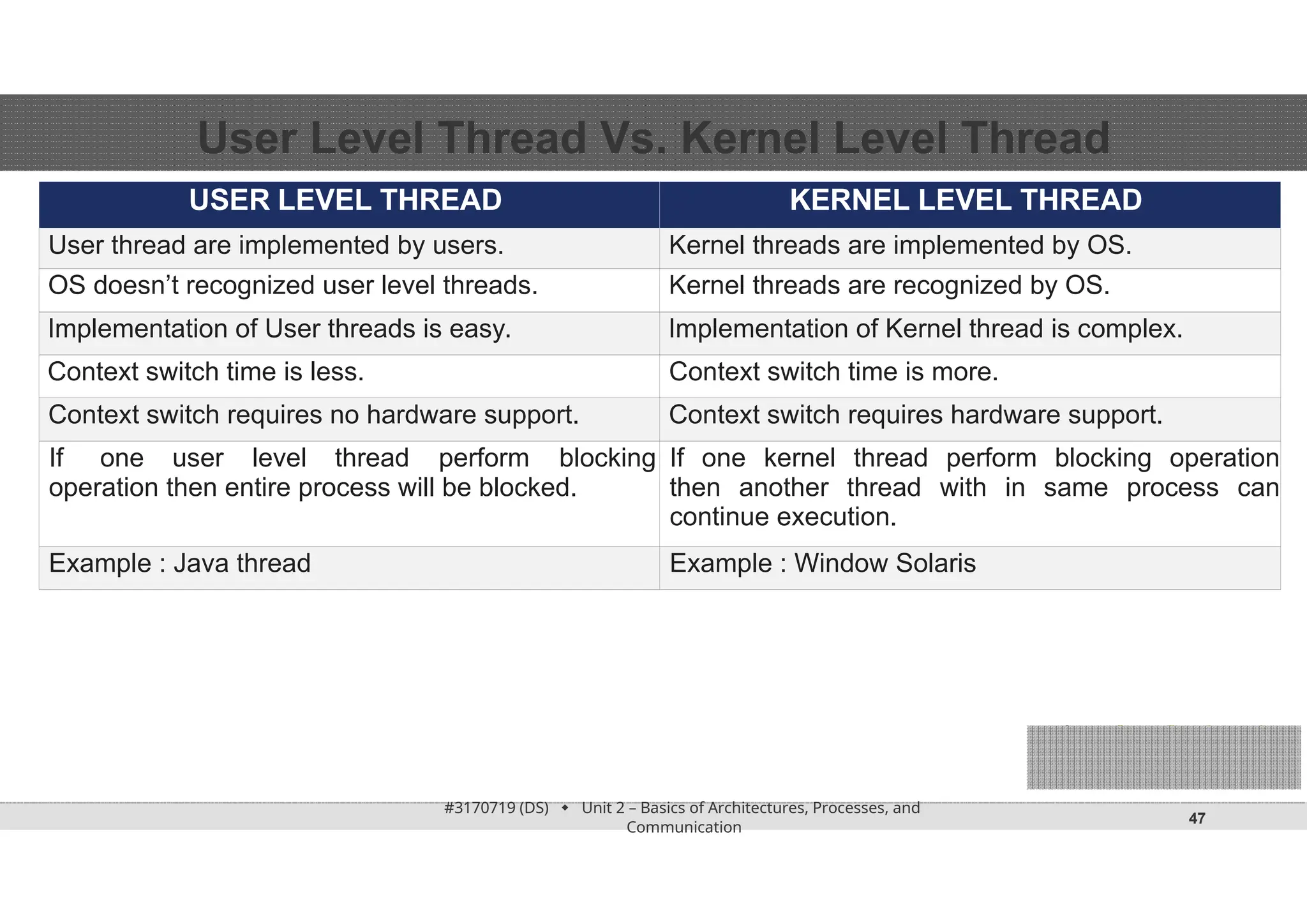 User Level Thread Vs. Kernel Level Thread

| USER LEVEL THREAD | KERNEL LEVEL THREAD |
|---|---|
| User thread are implemented by users. | Kernel threads are implemented by OS. |
| OS doesn’t recognized user level threads. | Kernel threads are recognized by OS. |
| Implementation of User threads is easy. | Implementation of Kernel thread is complex. |
| Context switch time is less. | Context switch time is more. |
| Context switch requires no hardware support. | Context switch requires hardware support. |
| If one user level thread perform blocking operation then entire process will be blocked. | If one kernel thread perform blocking operation then another thread with in same process can continue execution. |
| Example : Java thread | Example : Window Solaris |

#3170719 (DS) ◆ Unit 2 – Basics of Architectures, Processes, and Communication

47